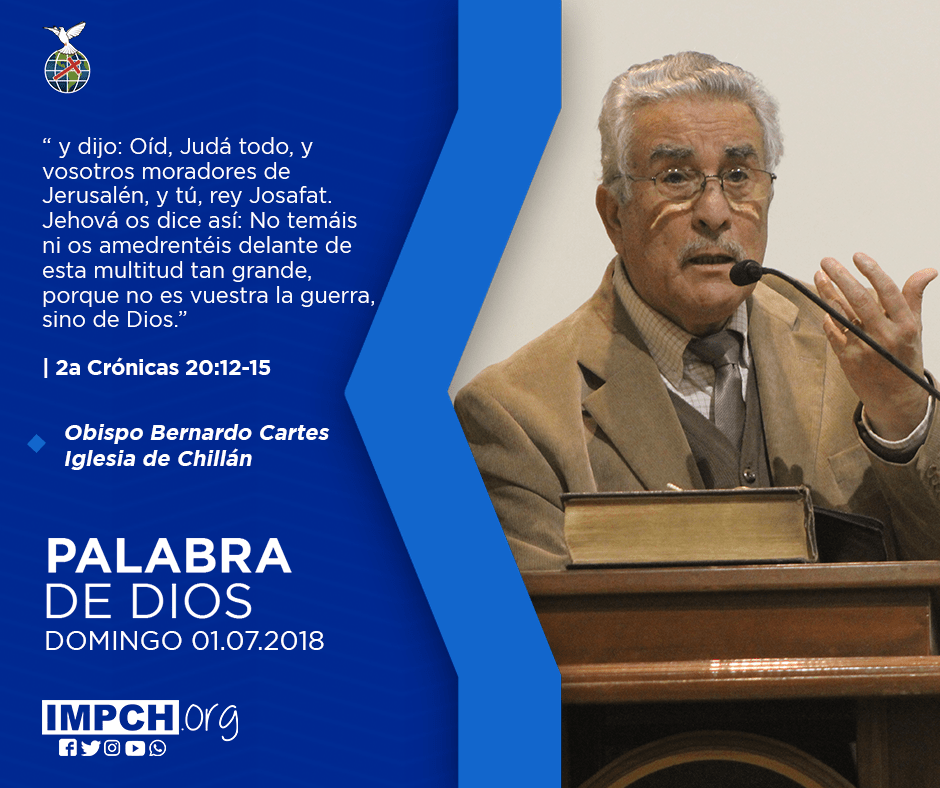 “ y dijo: Oíd, Judá todo, y vosotros moradores de Jerusalén, y tú, rey Josafat. Jehová os dice así: No temáis ni os amedrentéis delante de esta multitud tan grande, porque no es vuestra la guerra, sino de Dios.”

| 2a Crónicas 20:12-15

Obispo Bernardo Cartes
Iglesia de Chillán

PALABRA
DE DIOS
DOMINGO 01.07.2018

IMPCH.org